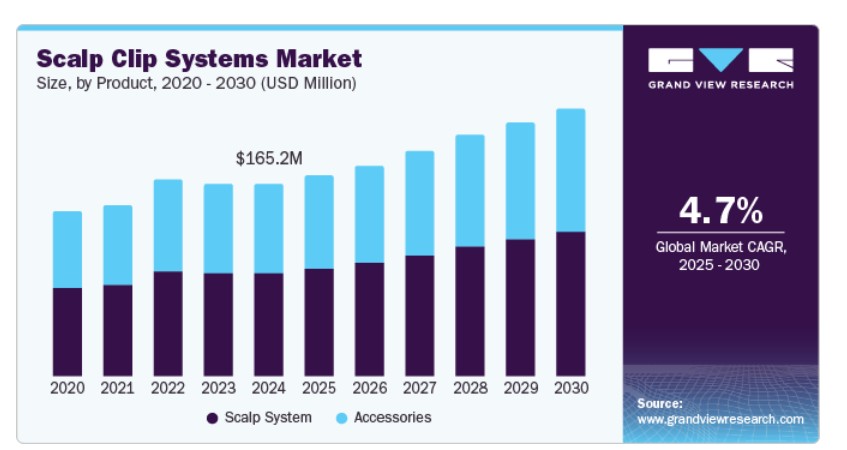 Scalp Clip Systems Market
Size, by Product, 2020 - 2030 (USD Million)

$165.2M

2020 2021 2022 2023 2024 2025 2026 2027 2028 2029 2030

Scalp System Accessories

GRAND VIEW RESEARCH

4.7%
Global Market CAGR, 2025 - 2030

Source:
www.grandviewresearch.com